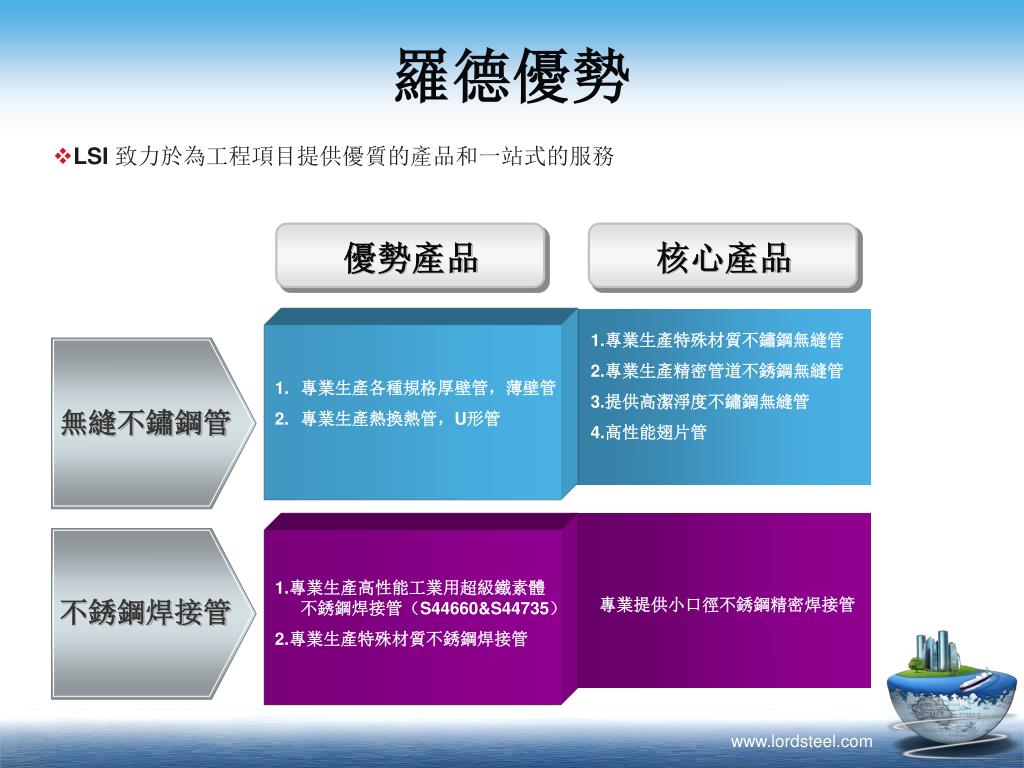 羅德優勢

❖LSI 致力於為工程項目提供優質的產品和一站式的服務

優勢產品

核心產品

無縫不鏽鋼管

1. 專業生產各種規格厚壁管，薄壁管
2. 專業生產熱換熱管，U形管

1.專業生產特殊材質不鏽鋼無縫管
2.專業生產精密管道不銹鋼無縫管
3.提供高潔淨度不鏽鋼無縫管
4.高性能翅片管

不銹鋼焊接管

1.專業生產高性能工業用超級鐵素體不銹鋼焊接管（S44660&S44735）
2.專業生產特殊材質不銹鋼焊接管

專業提供小口徑不銹鋼精密焊接管

www.lordsteel.com